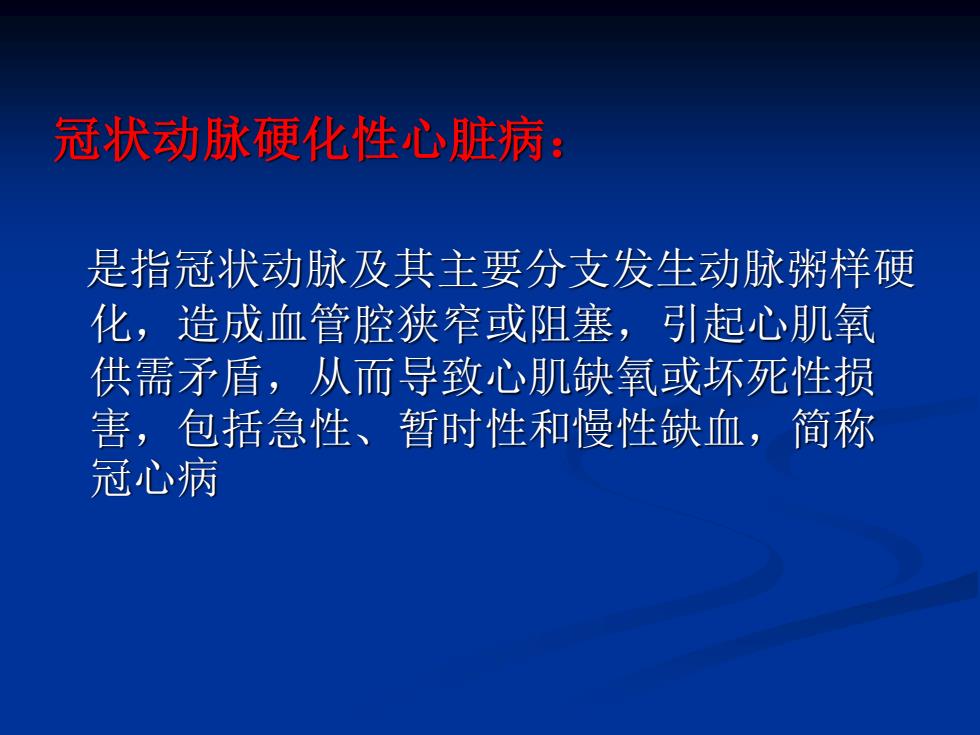 冠状动脉硬化性心脏病：

是指冠状动脉及其主要分支发生动脉粥样硬化，造成血管腔狭窄或阻塞，引起心肌氧供需矛盾，从而导致心肌缺氧或坏死性损害，包括急性、暂时性和慢性缺血，简称冠心病